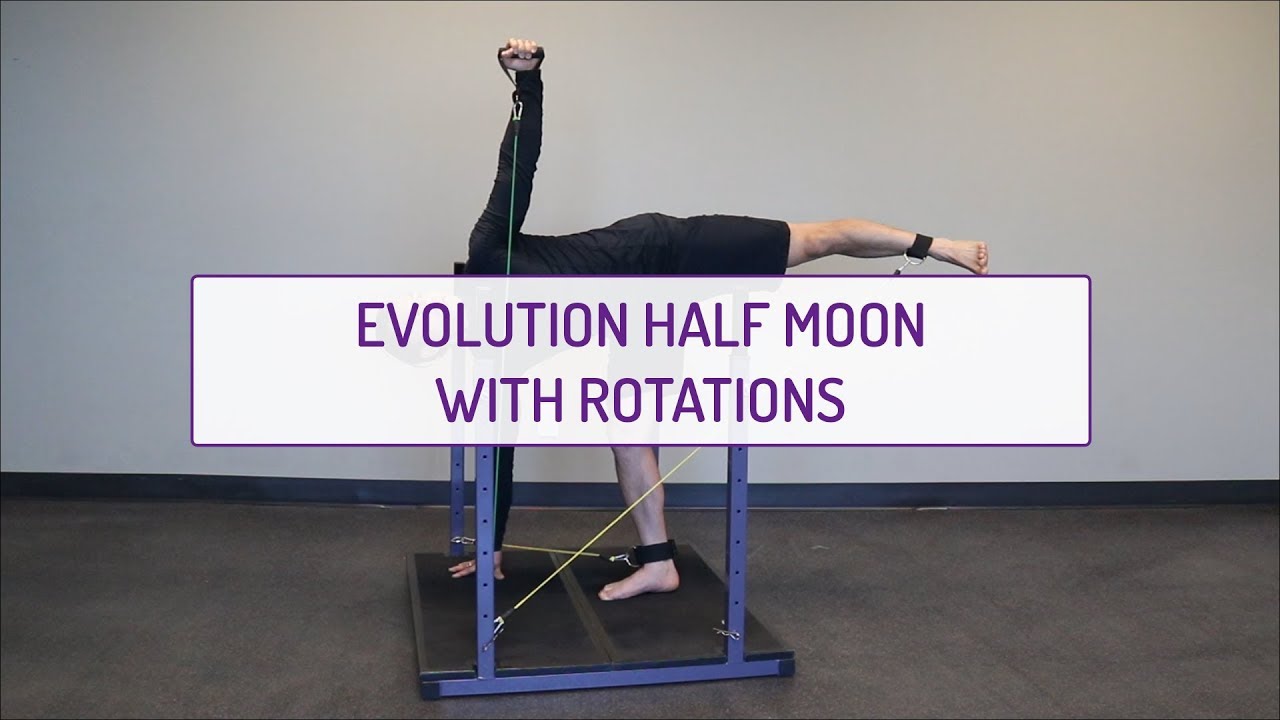 EVOLUTION HALF MOON
WITH ROTATIONS